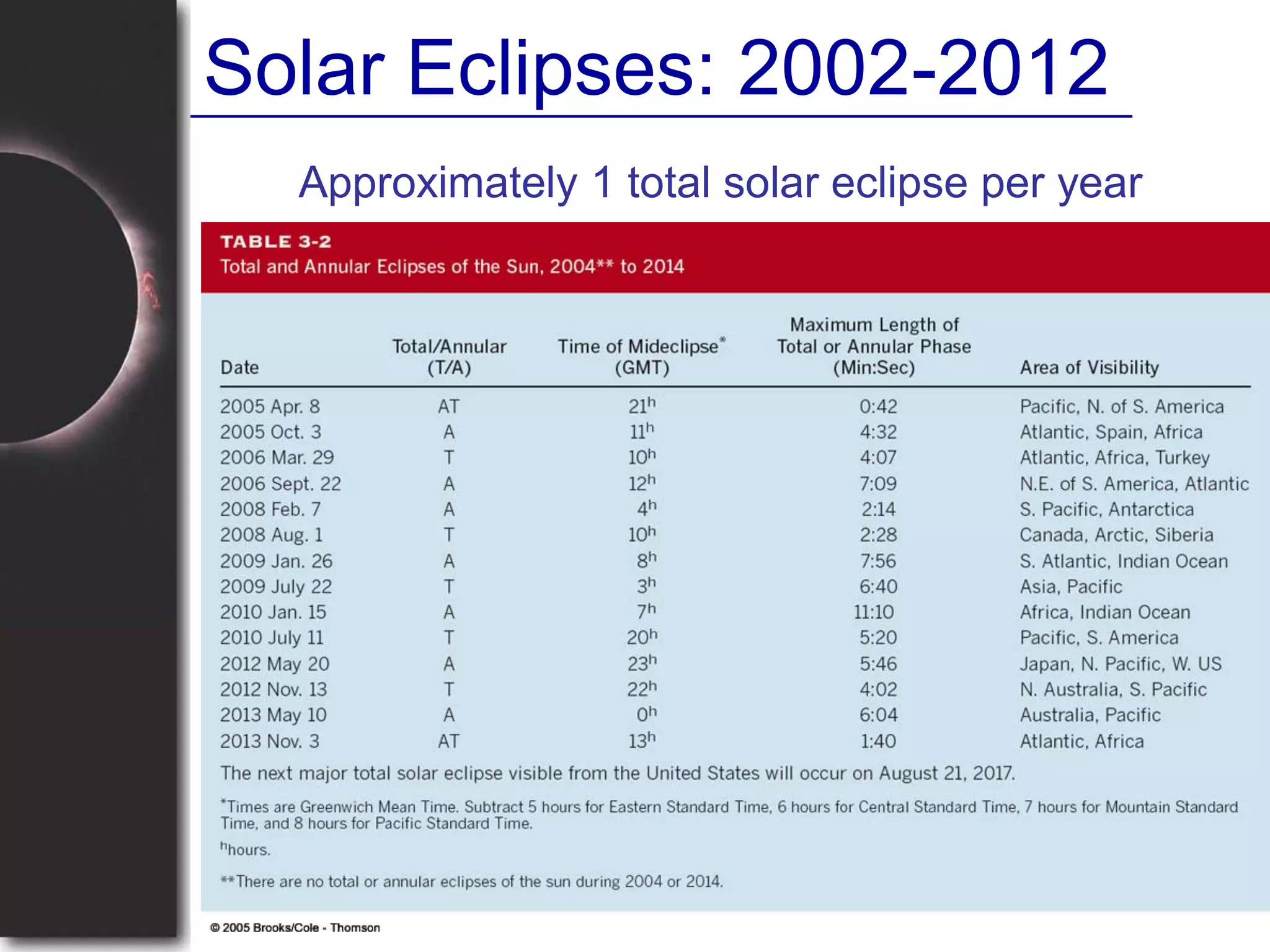 Solar Eclipses: 2002-2012

Approximately 1 total solar eclipse per year

TABLE 3-2
Total and Annular Eclipses of the Sun, 2004** to 2014

| Date | Total/Annular (T/A) | Time of Mideclipse* (GMT) | Maximum Length of Total or Annular Phase (Min:Sec) | Area of Visibility |
|---|---|---|---|---|
| 2005 Apr. 8 | AT | $21^h$ | 0:42 | Pacific, N. of S. America |
| 2005 Oct. 3 | A | $11^h$ | 4:32 | Atlantic, Spain, Africa |
| 2006 Mar. 29 | T | $10^h$ | 4:07 | Atlantic, Africa, Turkey |
| 2006 Sept. 22 | A | $12^h$ | 7:09 | N.E. of S. America, Atlantic |
| 2008 Feb. 7 | A | $4^h$ | 2:14 | S. Pacific, Antarctica |
| 2008 Aug. 1 | T | $10^h$ | 2:28 | Canada, Arctic, Siberia |
| 2009 Jan. 26 | A | $8^h$ | 7:56 | S. Atlantic, Indian Ocean |
| 2009 July 22 | T | $3^h$ | 6:40 | Asia, Pacific |
| 2010 Jan. 15 | A | $7^h$ | 11:10 | Africa, Indian Ocean |
| 2010 July 11 | T | $20^h$ | 5:20 | Pacific, S. America |
| 2012 May 20 | A | $23^h$ | 5:46 | Japan, N. Pacific, W. US |
| 2012 Nov. 13 | T | $22^h$ | 4:02 | N. Australia, S. Pacific |
| 2013 May 10 | A | $0^h$ | 6:04 | Australia, Pacific |
| 2013 Nov. 3 | AT | $13^h$ | 1:40 | Atlantic, Africa |

The next major total solar eclipse visible from the United States will occur on August 21, 2017.

*Times are Greenwich Mean Time. Subtract 5 hours for Eastern Standard Time, 6 hours for Central Standard Time, 7 hours for Mountain Standard Time, and 8 hours for Pacific Standard Time.

$^h$hours.

**There are no total or annular eclipses of the sun during 2004 or 2014.

© 2005 Brooks/Cole - Thomson